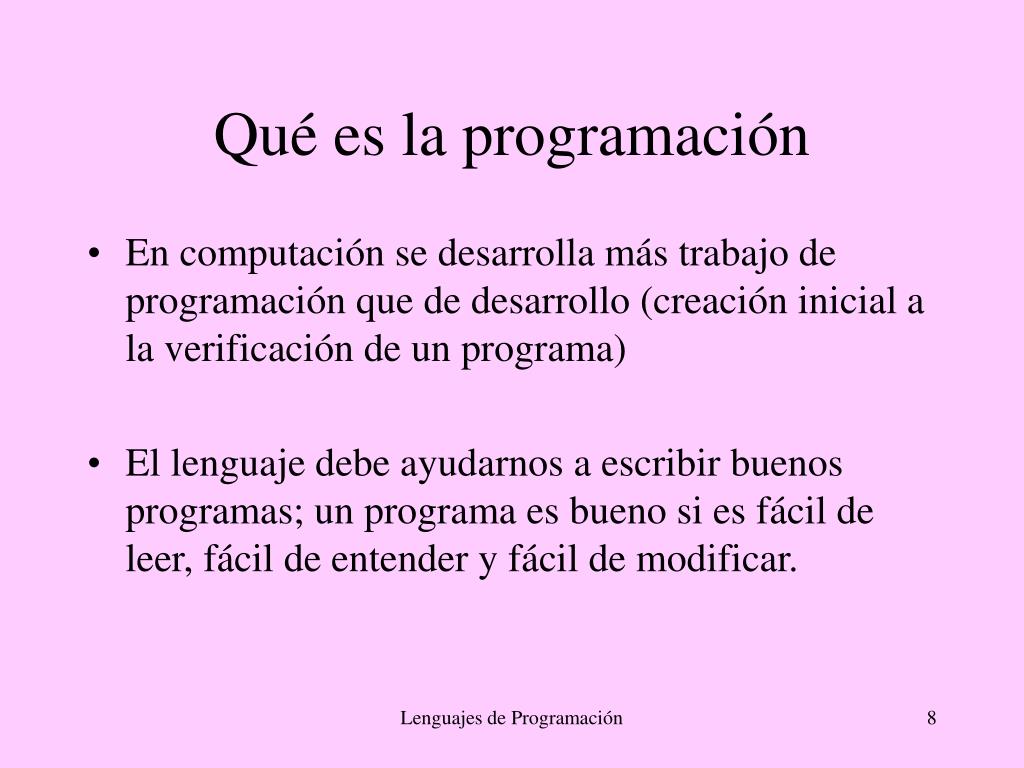 Qué es la programación

• En computación se desarrolla más trabajo de programación que de desarrollo (creación inicial a la verificación de un programa)

• El lenguaje debe ayudarnos a escribir buenos programas; un programa es bueno si es fácil de leer, fácil de entender y fácil de modificar.

Lenguajes de Programación

8